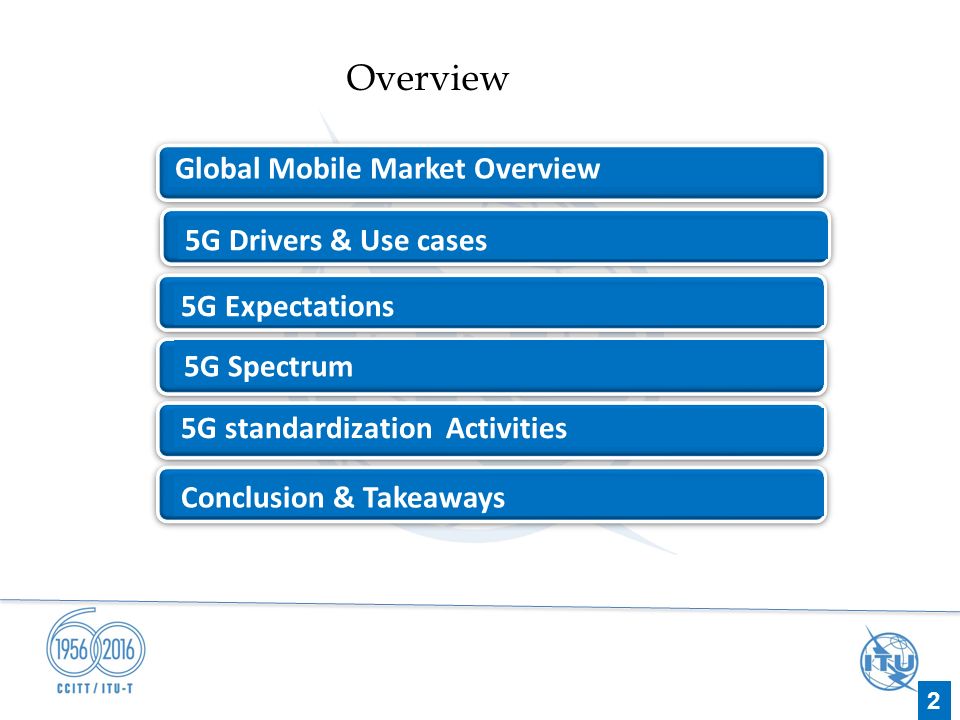 Overview

Global Mobile Market Overview

5G Drivers & Use cases

5G Expectations

5G Spectrum

5G standardization Activities

Conclusion & Takeaways

1956 2016
CCITT / ITU-T

ITU

2